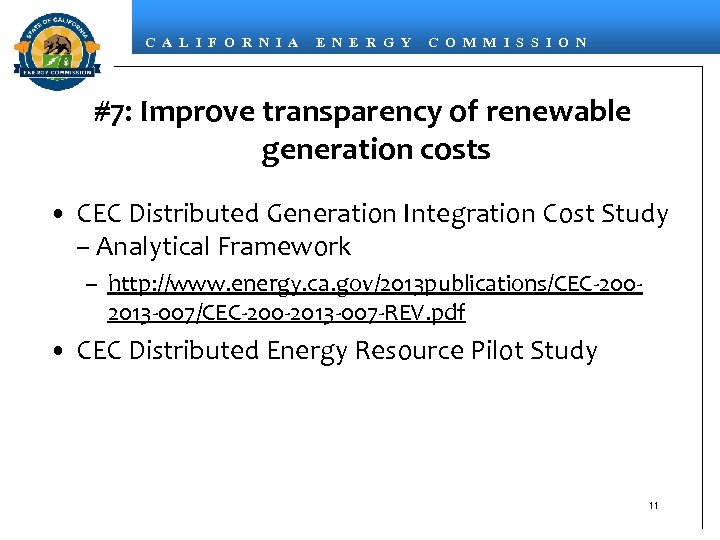 STATE OF CALIFORNIA
ENERGY COMMISSION

CALIFORNIA ENERGY COMMISSION

#7: Improve transparency of renewable generation costs

• CEC Distributed Generation Integration Cost Study – Analytical Framework
– http://www.energy.ca.gov/2013publications/CEC-200-2013-007/CEC-200-2013-007-REV.pdf

• CEC Distributed Energy Resource Pilot Study

11